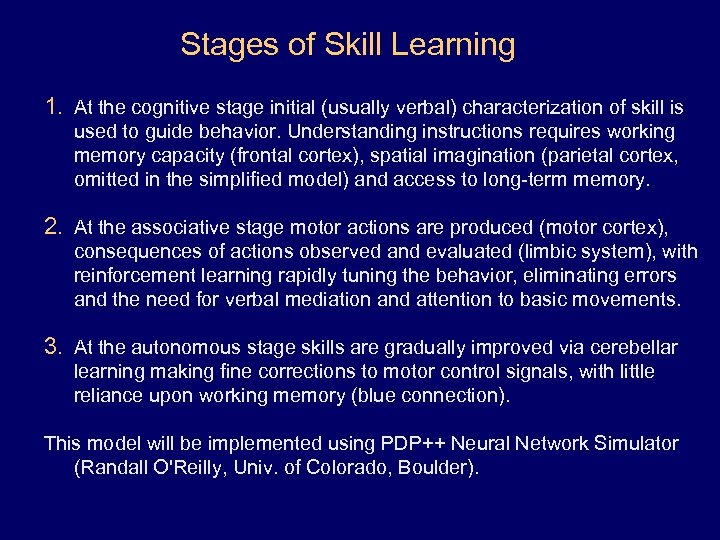 Stages of Skill Learning

1. At the cognitive stage initial (usually verbal) characterization of skill is used to guide behavior. Understanding instructions requires working memory capacity (frontal cortex), spatial imagination (parietal cortex, omitted in the simplified model) and access to long-term memory.

2. At the associative stage motor actions are produced (motor cortex), consequences of actions observed and evaluated (limbic system), with reinforcement learning rapidly tuning the behavior, eliminating errors and the need for verbal mediation and attention to basic movements.

3. At the autonomous stage skills are gradually improved via cerebellar learning making fine corrections to motor control signals, with little reliance upon working memory (blue connection).

This model will be implemented using PDP++ Neural Network Simulator (Randall O'Reilly, Univ. of Colorado, Boulder).